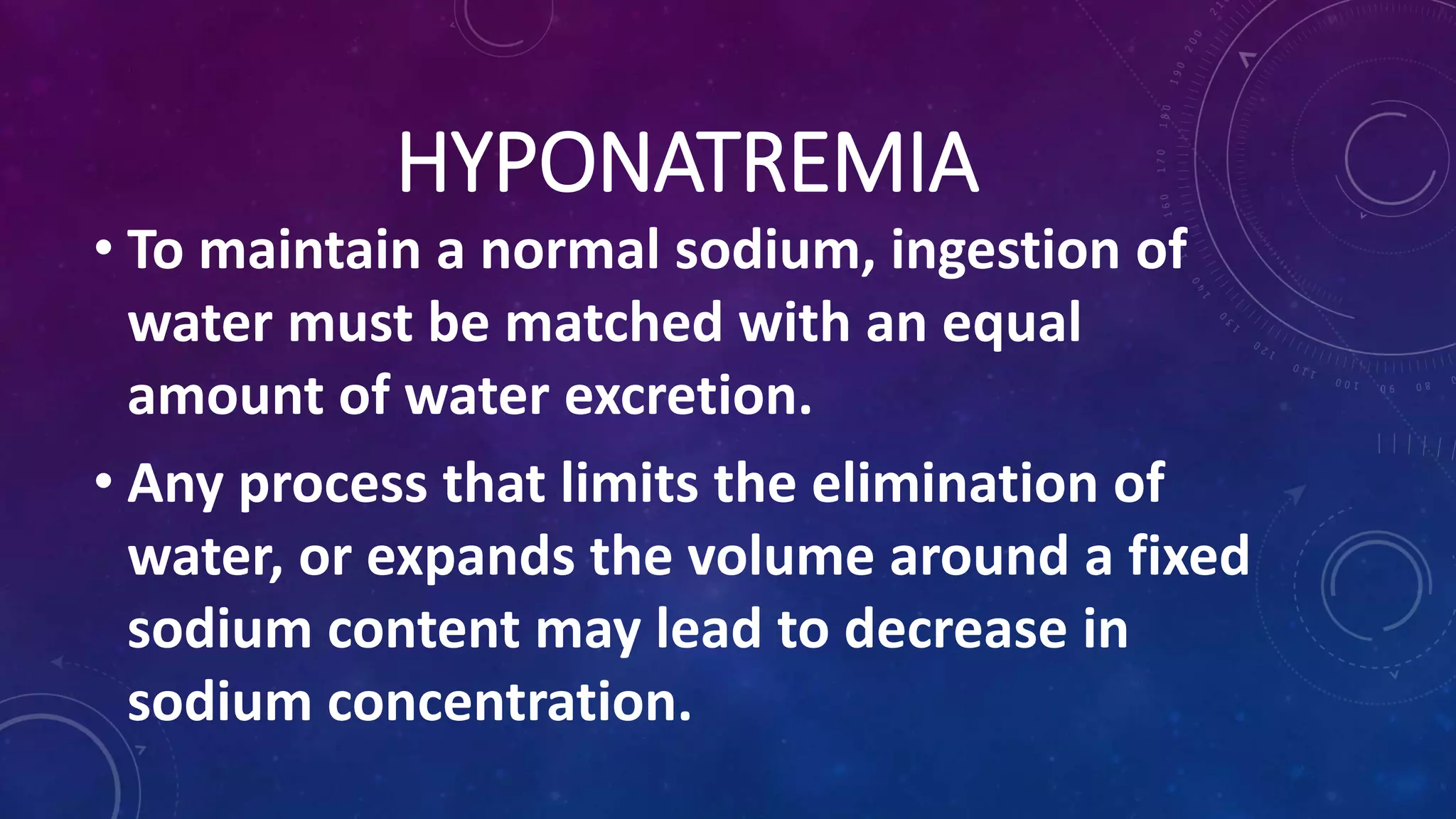 HYPONATREMIA

• To maintain a normal sodium, ingestion of water must be matched with an equal amount of water excretion.

• Any process that limits the elimination of water, or expands the volume around a fixed sodium content may lead to decrease in sodium concentration.